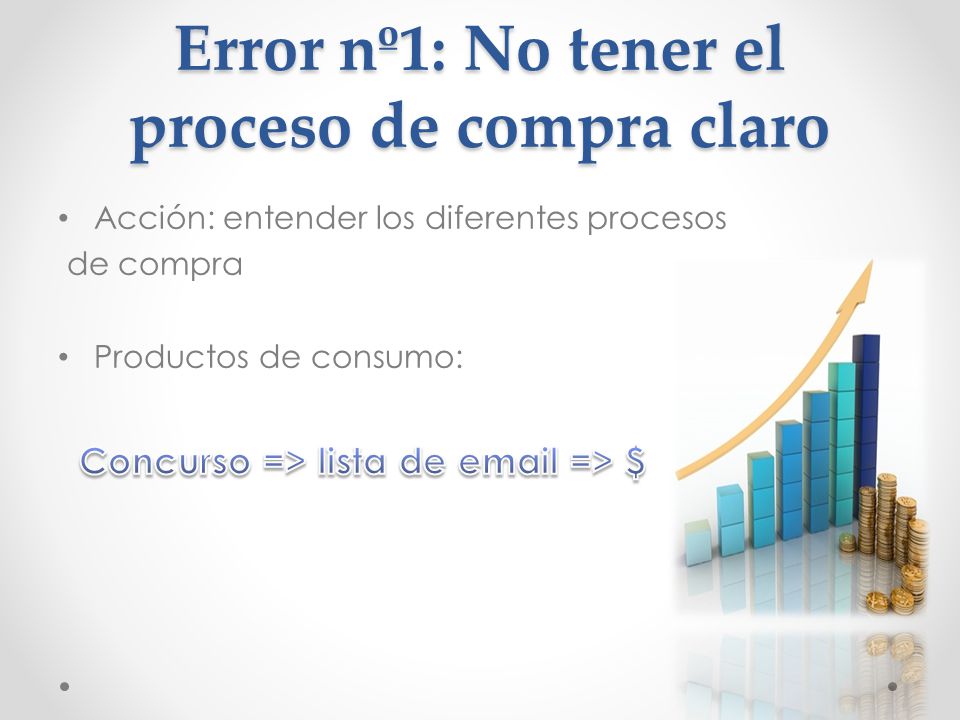 Error nº1: No tener el proceso de compra claro

• Acción: entender los diferentes procesos de compra

• Productos de consumo:

Concurso => lista de email => $